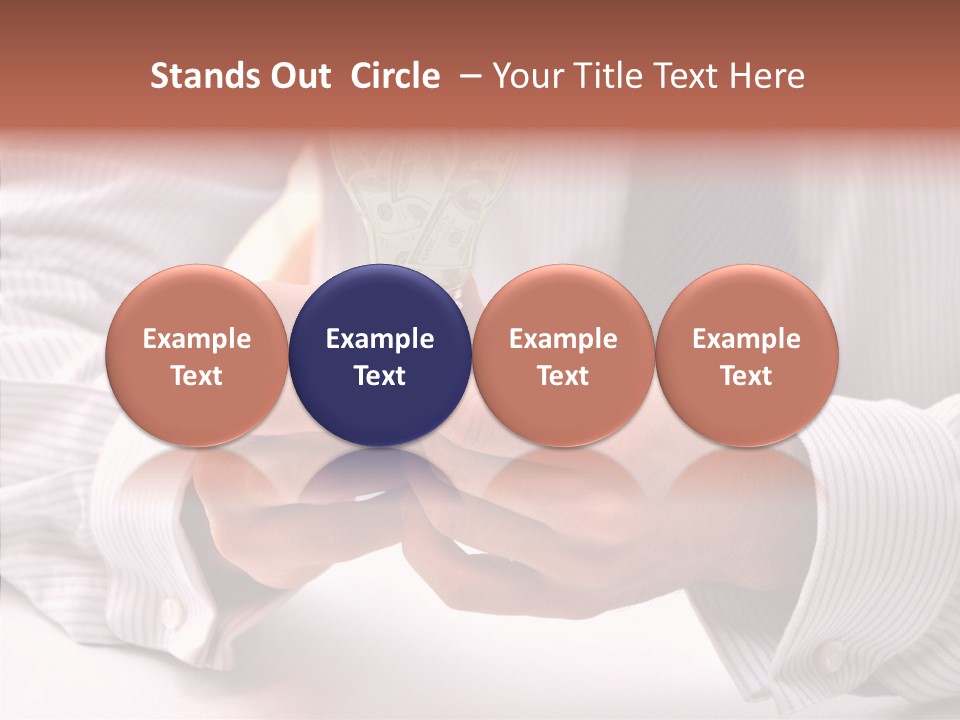 Stands Out Circle – Your Title Text Here

Example Text

Example Text

Example Text

Example Text